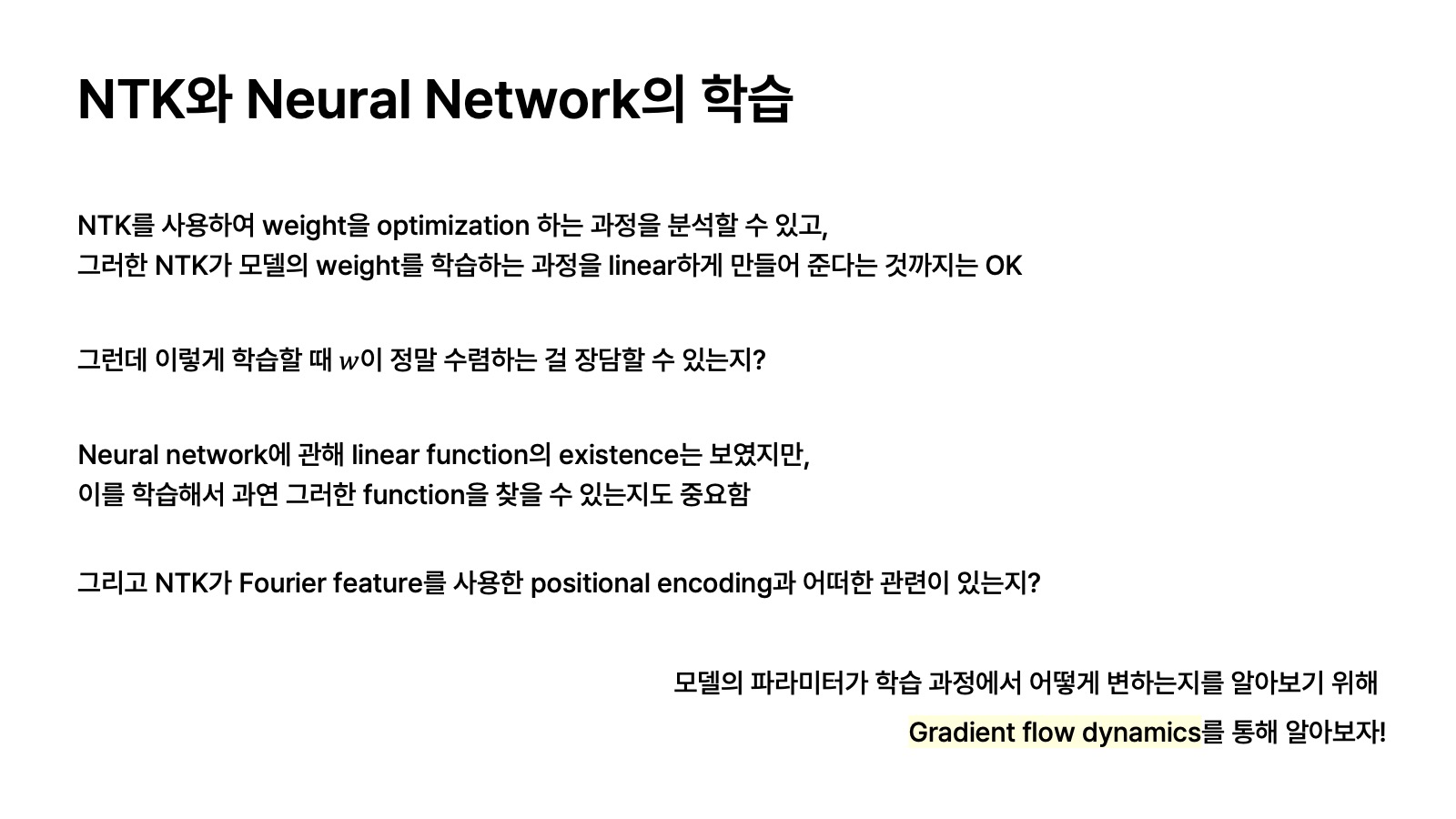 NTK와 Neural Network의 학습

NTK를 사용하여 weight을 optimization 하는 과정을 분석할 수 있고,
그러한 NTK가 모델의 weight를 학습하는 과정을 linear하게 만들어 준다는 것까지는 OK

그런데 이렇게 학습할 때 $w$이 정말 수렴하는 걸 장담할 수 있는지?

Neural network에 관해 linear function의 existence는 보였지만,
이를 학습해서 과연 그러한 function을 찾을 수 있는지도 중요함

그리고 NTK가 Fourier feature를 사용한 positional encoding과 어떠한 관련이 있는지?

모델의 파라미터가 학습 과정에서 어떻게 변하는지를 알아보기 위해
Gradient flow dynamics를 통해 알아보자!